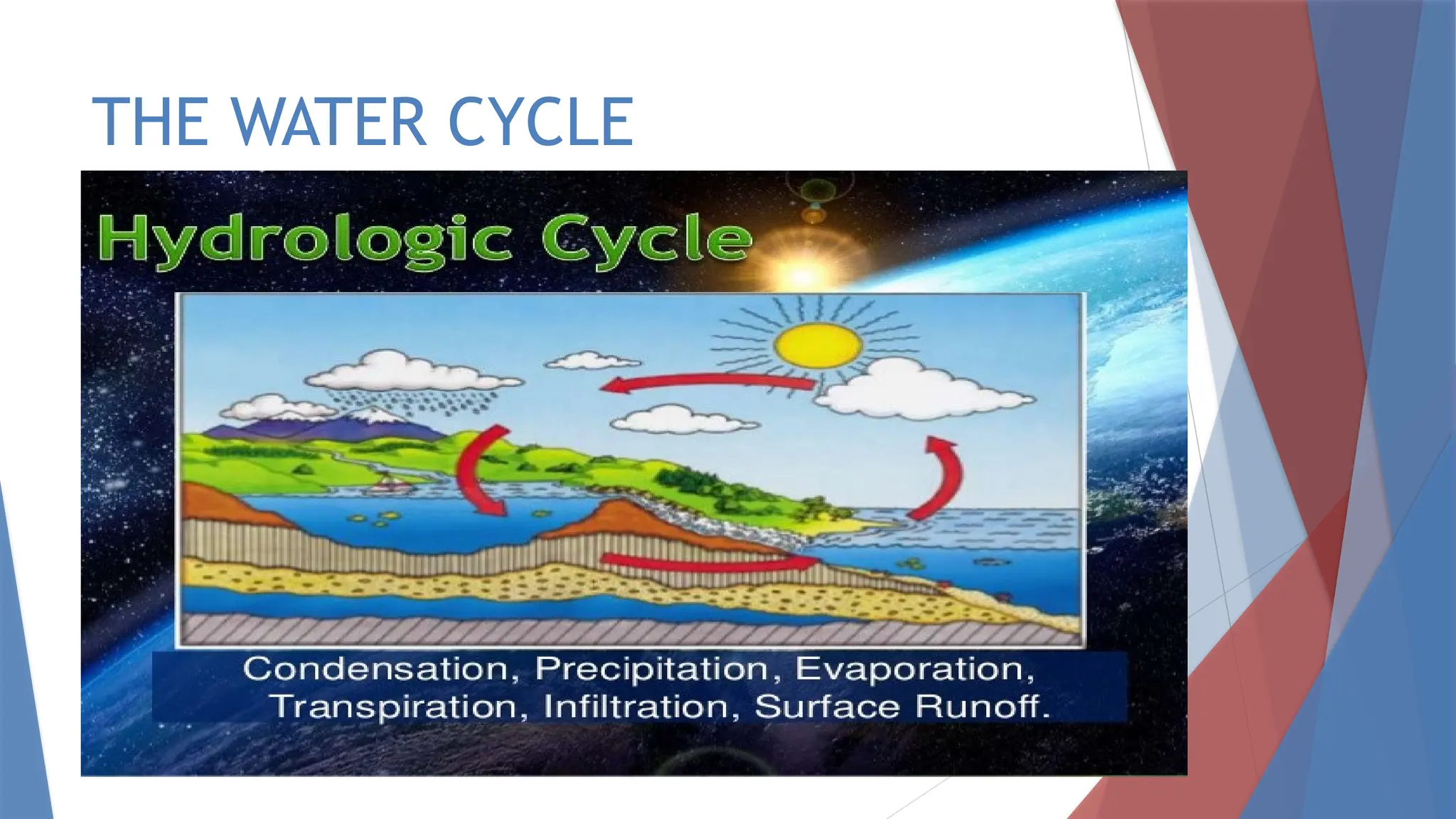 THE WATER CYCLE

Hydrologic Cycle

Condensation, Precipitation, Evaporation, Transpiration, Infiltration, Surface Runoff.